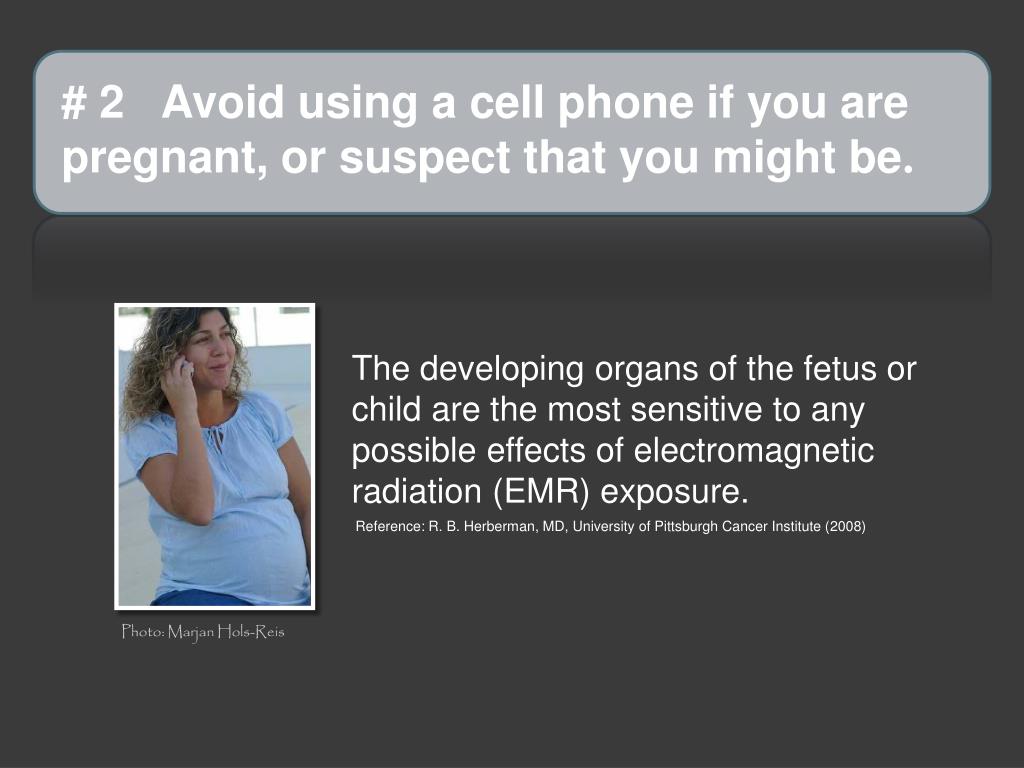 # 2 Avoid using a cell phone if you are pregnant, or suspect that you might be.

The developing organs of the fetus or child are the most sensitive to any possible effects of electromagnetic radiation (EMR) exposure.

Reference: R. B. Herberman, MD, University of Pittsburgh Cancer Institute (2008)

Photo: Marjan Hols-Reis